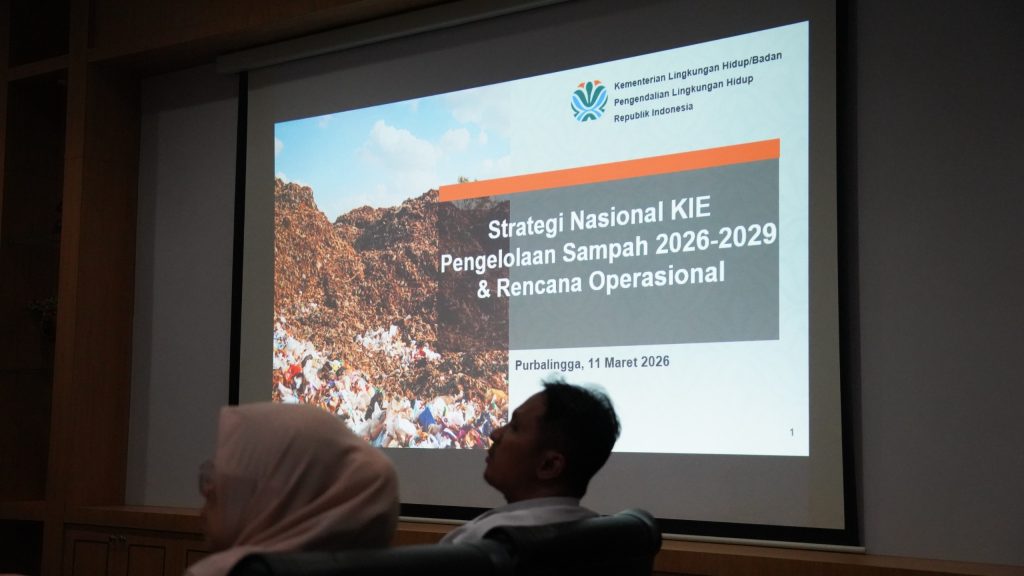 Kementerian Lingkungan Hidup/Badan Pengendalian Lingkungan Hidup Republik Indonesia

Strategi Nasional KIE Pengelolaan Sampah 2026-2029 & Rencana Operasional

Purbalingga, 11 Maret 2026

1